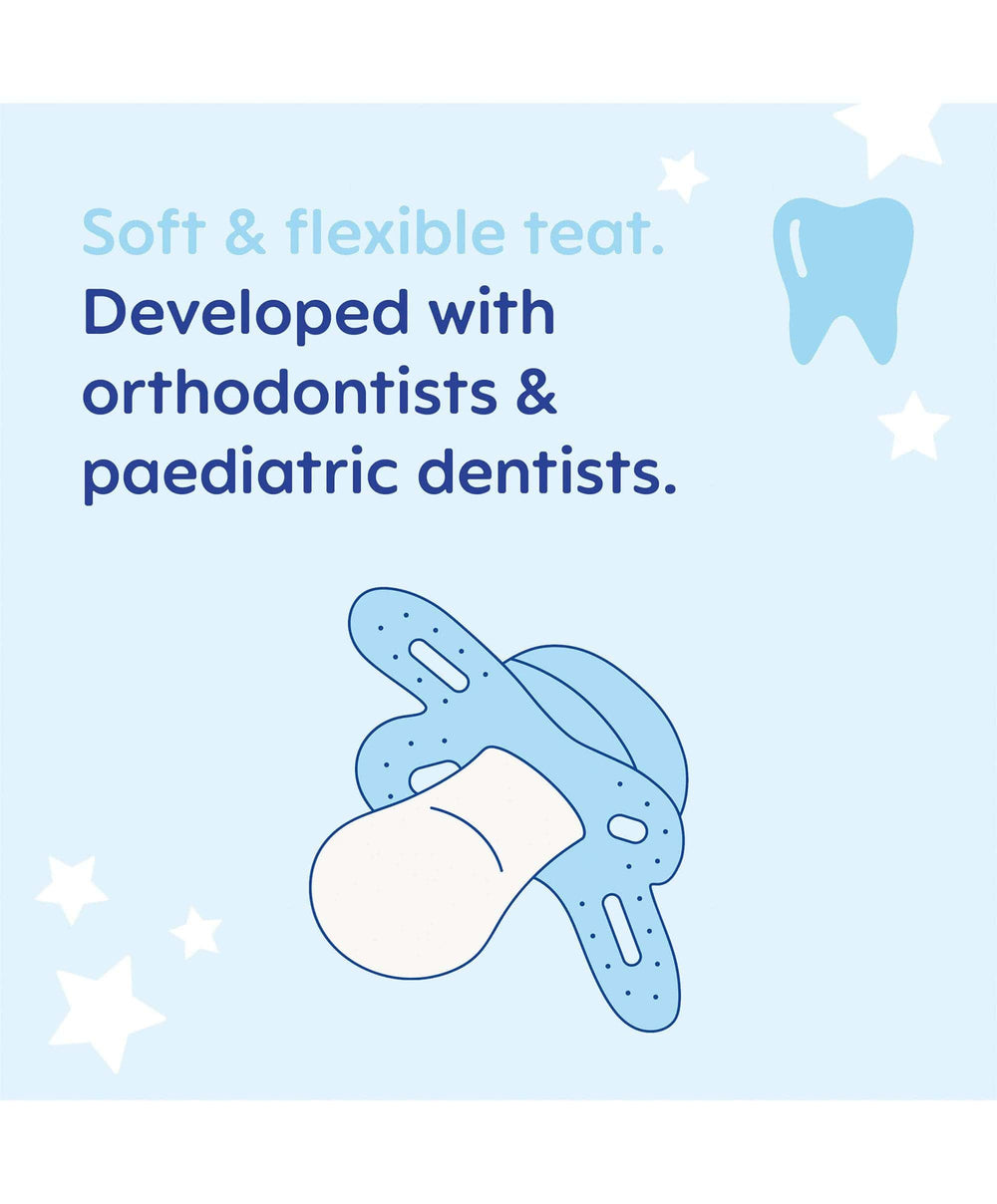 Soft & flexible teat.
Developed with orthodontists & paediatric dentists.